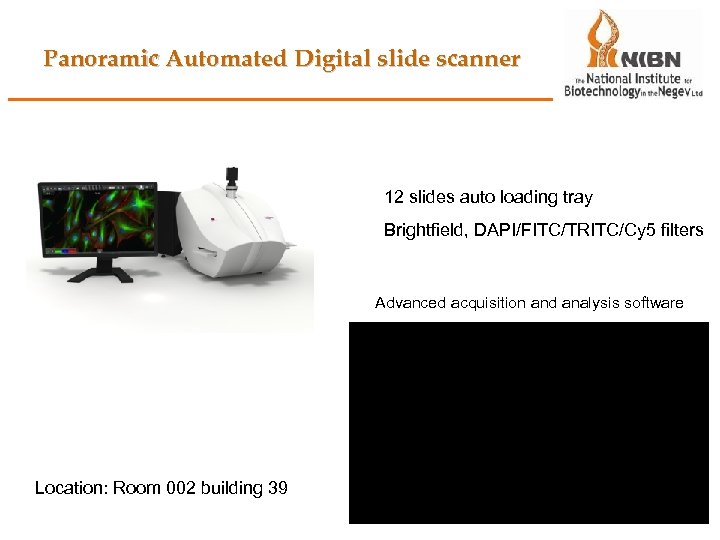 Panoramic Automated Digital slide scanner

NIBN
the National Institute for Biotechnology in the Negev Ltd

12 slides auto loading tray

Brightfield, DAPI/FITC/TRITC/Cy5 filters

Advanced acquisition and analysis software

Location: Room 002 building 39